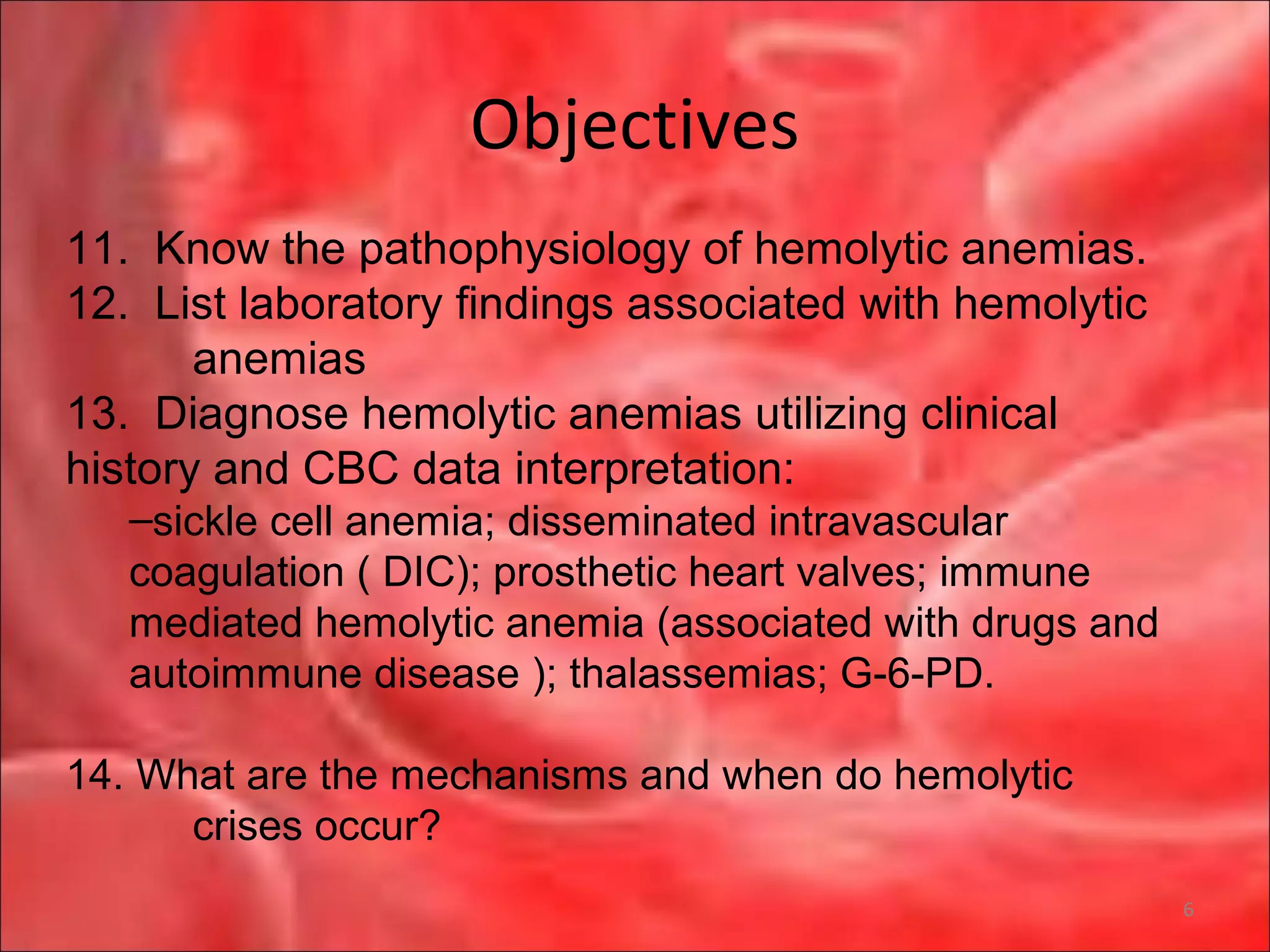 Objectives

11. Know the pathophysiology of hemolytic anemias.
12. List laboratory findings associated with hemolytic anemias
13. Diagnose hemolytic anemias utilizing clinical history and CBC data interpretation:
–sickle cell anemia; disseminated intravascular coagulation ( DIC); prosthetic heart valves; immune mediated hemolytic anemia (associated with drugs and autoimmune disease ); thalassemias; G-6-PD.

14. What are the mechanisms and when do hemolytic crises occur?

6